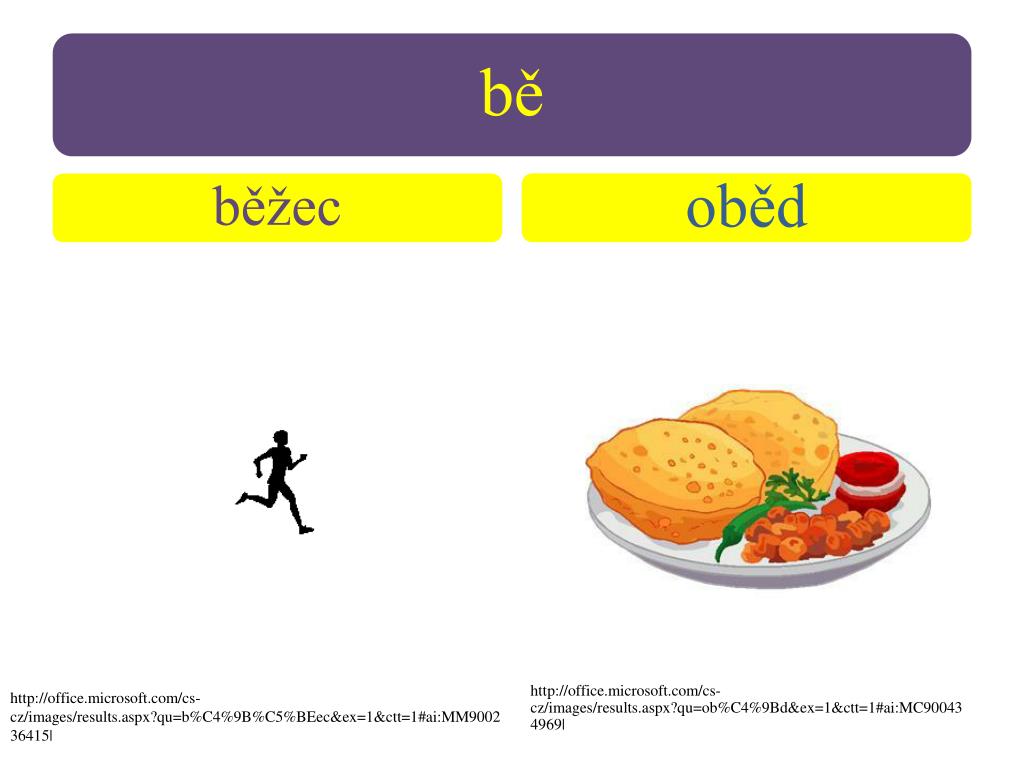 bě

běžec

oběd

http://office.microsoft.com/cs-cz/images/results.aspx?qu=b%C4%9B%C5%BEec&ex=1&ctt=1#ai:MM900236415|

http://office.microsoft.com/cs-cz/images/results.aspx?qu=ob%C4%9Bd&ex=1&ctt=1#ai:MC900434969|